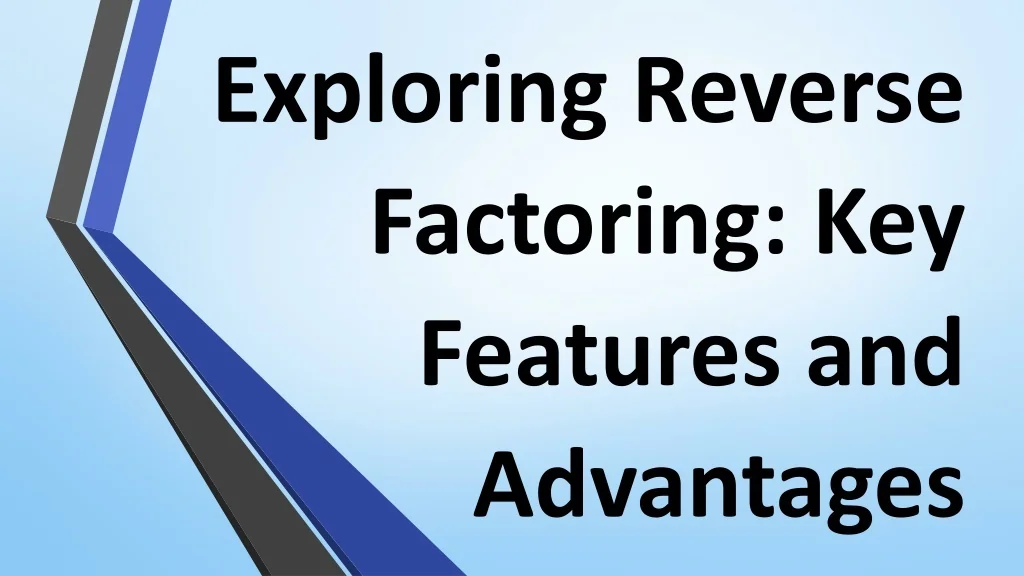 Exploring Reverse Factoring: Key Features and Advantages